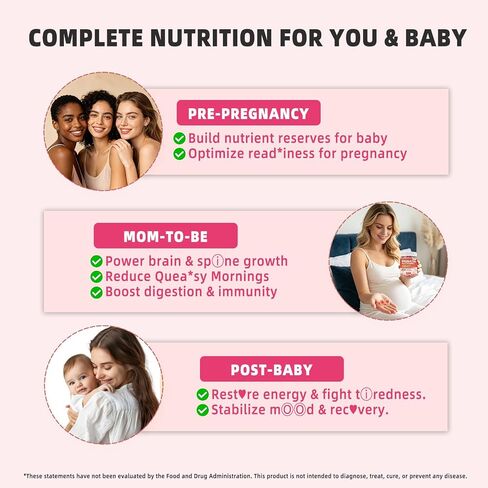 COMPLETE NUTRITION FOR YOU & BABY

PRE-PREGNANCY

Build nutrient reserves for baby
Optimize read*iness for pregnancy

MOM-TO-BE

Power brain & spⓘne growth
Reduce Quea*sy Mornings
Boost digestion & immunity

POST-BABY

Rest♥re energy & fight tⓘredness.
Stabilize mⓄⓄd & rec♥very.

*These statements have not been evaluated by the Food and Drug Administration. This product is not intended to diagnose, treat, cure, or prevent any disease.